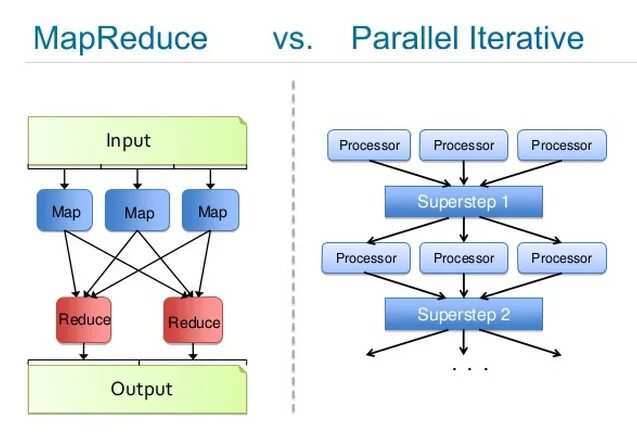 MapReduce vs. Parallel Iterative

Input

Map
Map
Map

Reduce
Reduce

Output

Processor
Processor
Processor

Superstep 1

Processor
Processor
Processor

Superstep 2

. . .